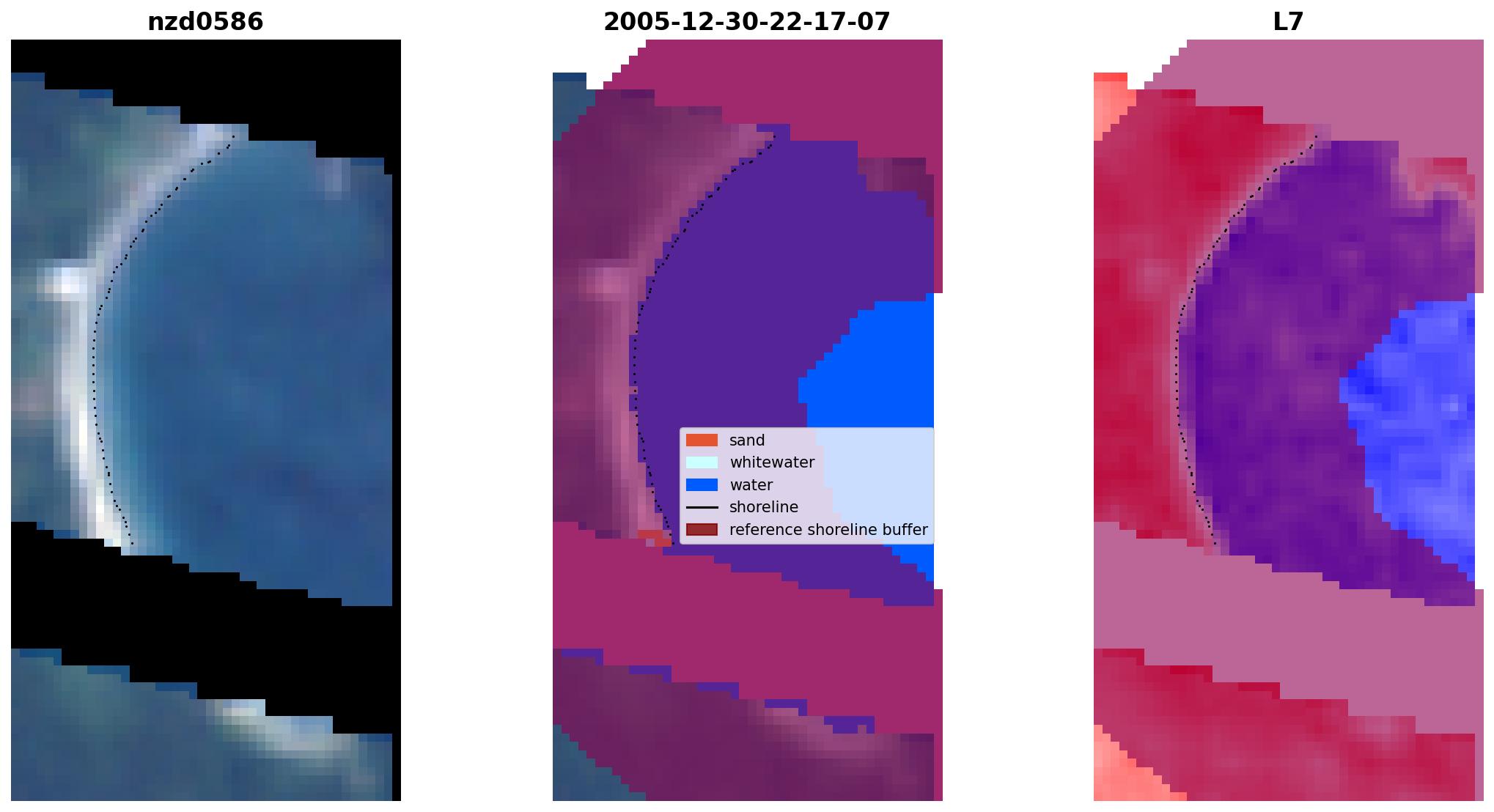 nzd0586

2005-12-30-22-17-07

sand
whitewater
water
shoreline
reference shoreline buffer

L7